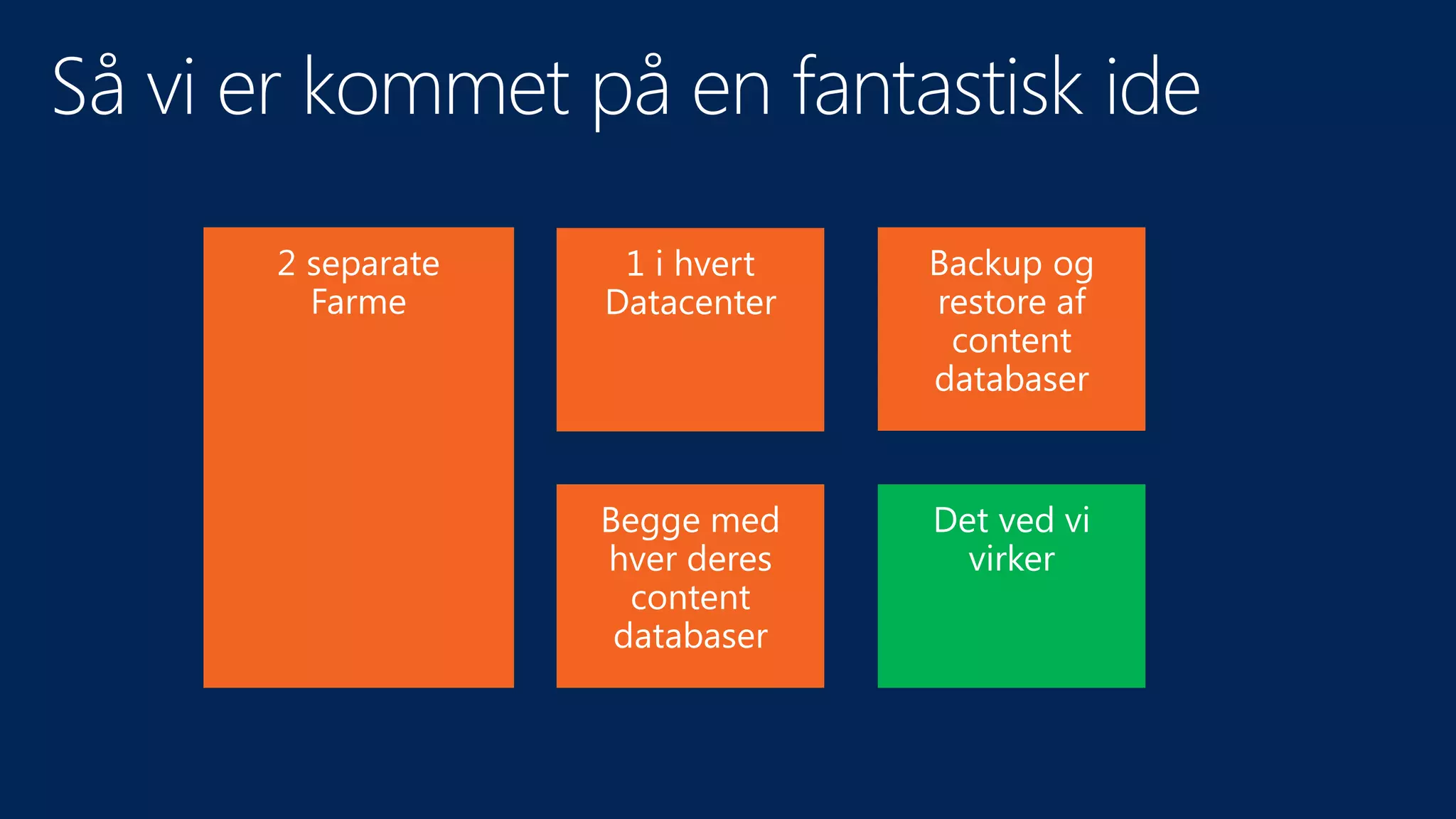 Så vi er kommet på en fantastisk ide

2 separate Farme

1 i hvert Datacenter

Backup og restore af content databaser

Begge med hver deres content databaser

Det ved vi virker